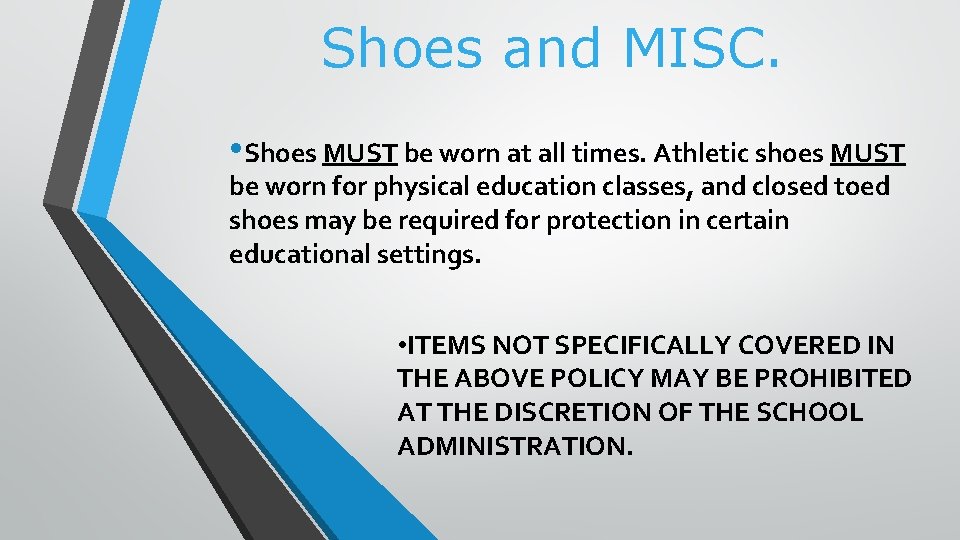 Shoes and MISC.

•Shoes MUST be worn at all times. Athletic shoes MUST be worn for physical education classes, and closed toed shoes may be required for protection in certain educational settings.

•ITEMS NOT SPECIFICALLY COVERED IN THE ABOVE POLICY MAY BE PROHIBITED AT THE DISCRETION OF THE SCHOOL ADMINISTRATION.